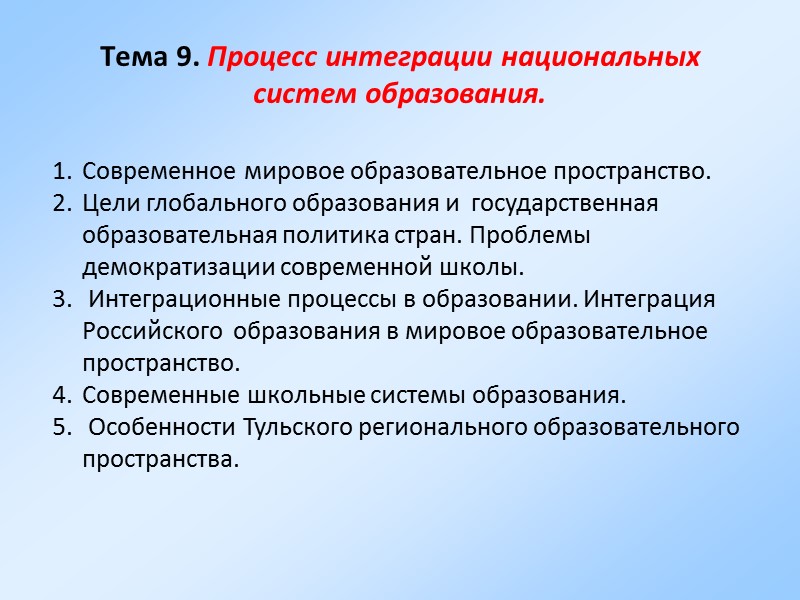 Тема 9. Процесс интеграции национальных систем образования.

1. Современное мировое образовательное пространство.
2. Цели глобального образования и государственная образовательная политика стран. Проблемы демократизации современной школы.
3. Интеграционные процессы в образовании. Интеграция Российского образования в мировое образовательное пространство.
4. Современные школьные системы образования.
5. Особенности Тульского регионального образовательного пространства.